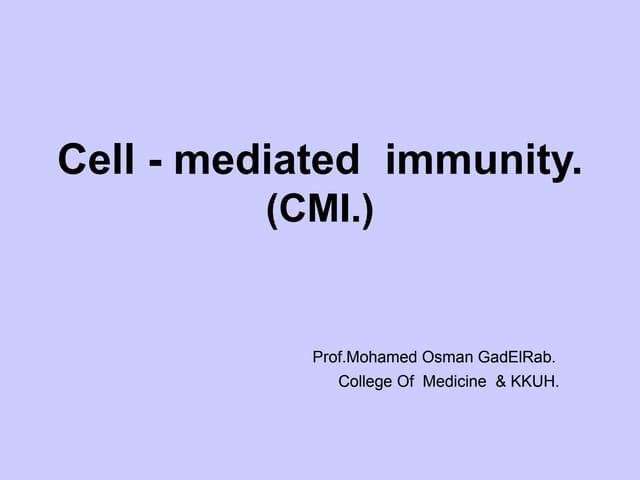 Cell - mediated immunity.
(CMI.)

Prof.Mohamed Osman GadElRab.
College Of Medicine & KKUH.